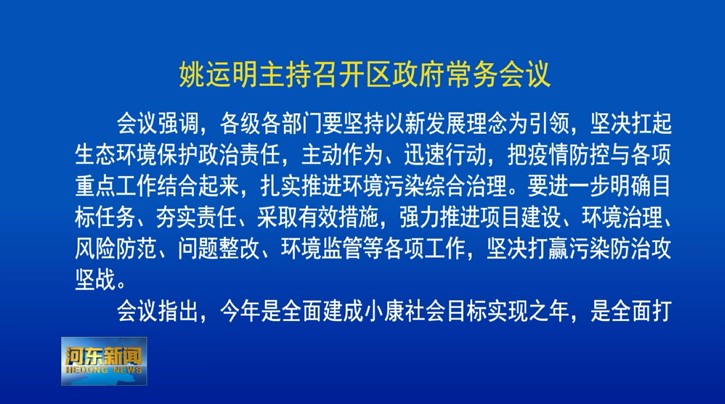 姚运明主持召开区政府常务会议

会议强调，各级各部门要坚持以新发展理念为引领，坚决扛起生态环境保护政治责任，主动作为、迅速行动，把疫情防控与各项重点工作结合起来，扎实推进环境污染综合治理。要进一步明确目标任务、夯实责任、采取有效措施，强力推进项目建设、环境治理、风险防范、问题整改、环境监管等各项工作，坚决打赢污染防治攻坚战。

会议指出，今年是全面建成小康社会目标实现之年，是全面打

河东新闻
HEDONG NEWS